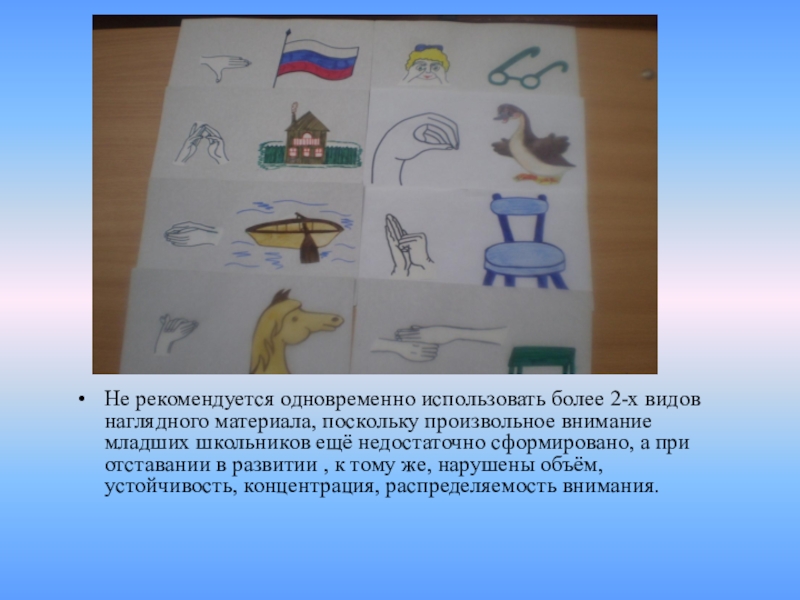 • Не рекомендуется одновременно использовать более 2-х видов наглядного материала, поскольку произвольное внимание младших школьников ещё недостаточно сформировано, а при отставании в развитии , к тому же, нарушены объём, устойчивость, концентрация, распределяемость внимания.